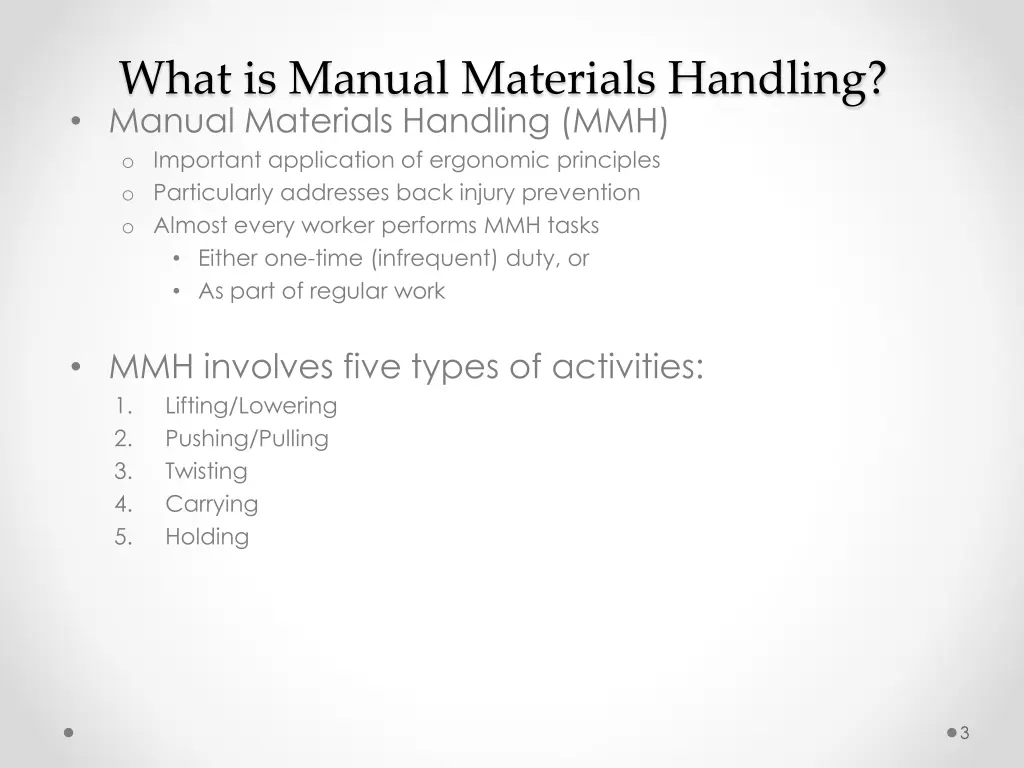 What is Manual Materials Handling?

• Manual Materials Handling (MMH)
  o Important application of ergonomic principles
  o Particularly addresses back injury prevention
  o Almost every worker performs MMH tasks
    • Either one-time (infrequent) duty, or
    • As part of regular work

• MMH involves five types of activities:
  1. Lifting/Lowering
  2. Pushing/Pulling
  3. Twisting
  4. Carrying
  5. Holding

3